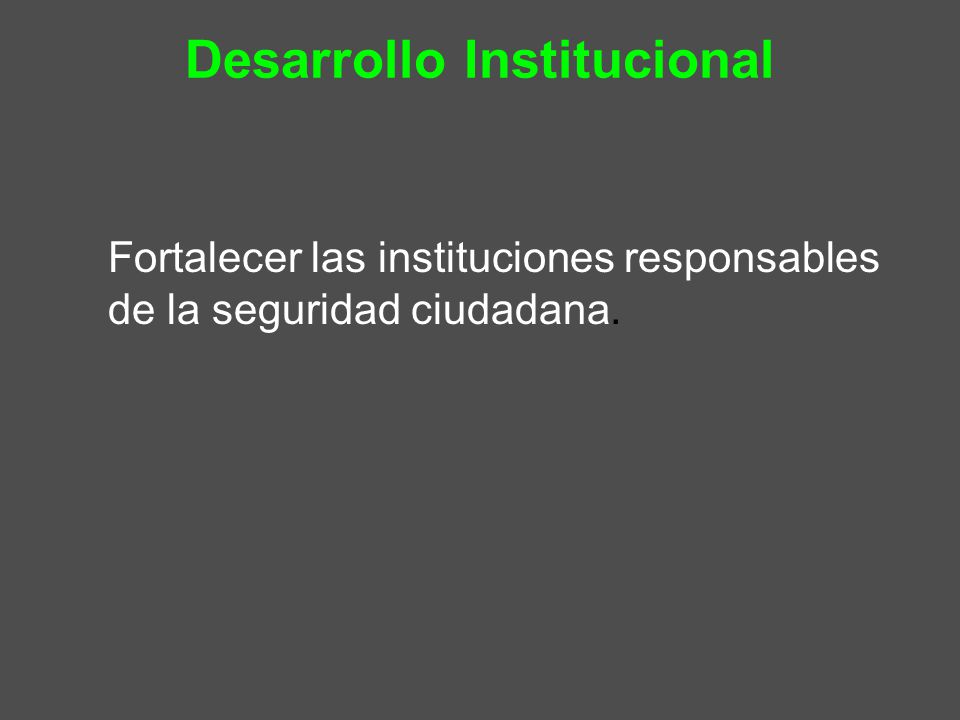 Desarrollo Institucional

Fortalecer las instituciones responsables de la seguridad ciudadana.